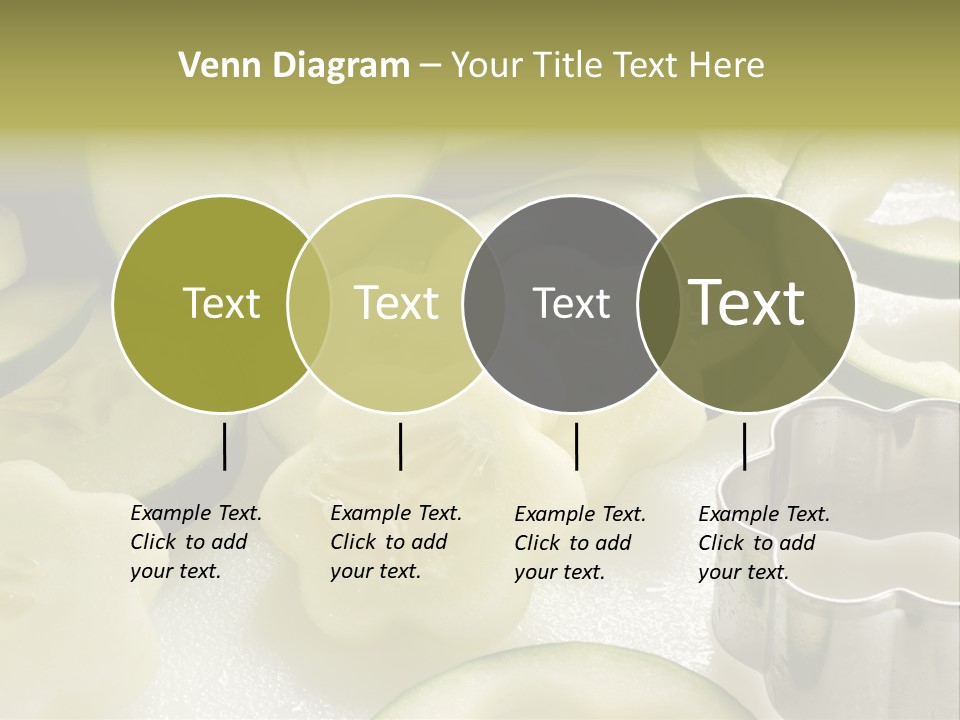 Venn Diagram – Your Title Text Here

Text

Text

Text

Text

Example Text. Click to add your text.

Example Text. Click to add your text.

Example Text. Click to add your text.

Example Text. Click to add your text.